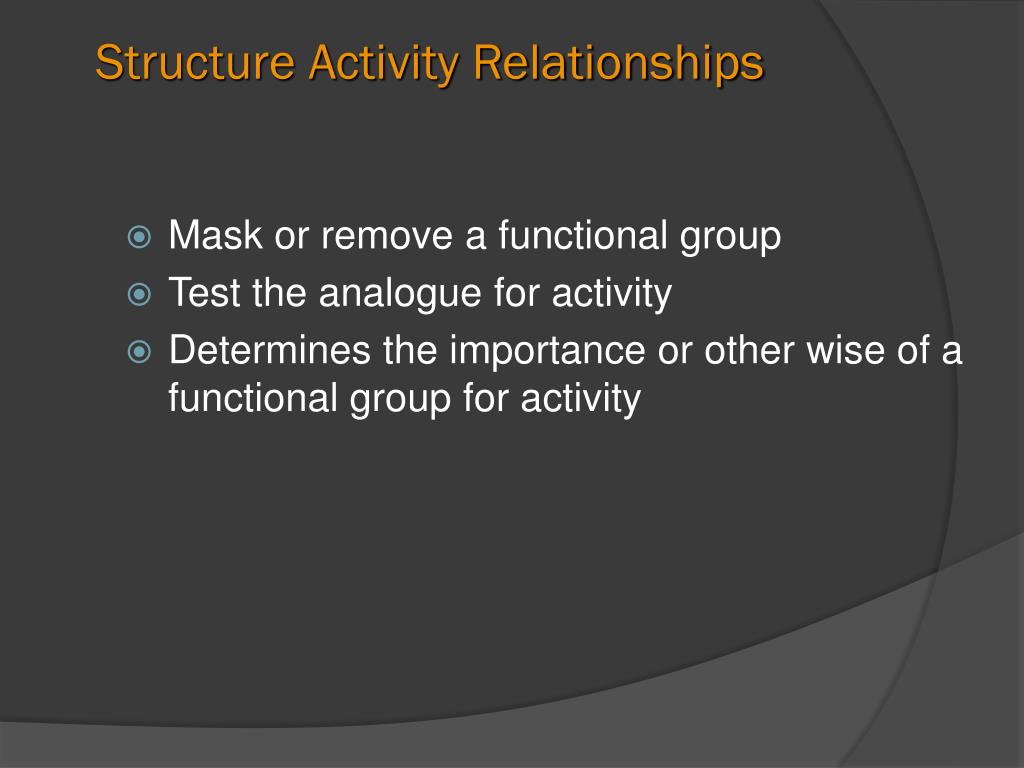 Structure Activity Relationships

Mask or remove a functional group
Test the analogue for activity
Determines the importance or other wise of a functional group for activity